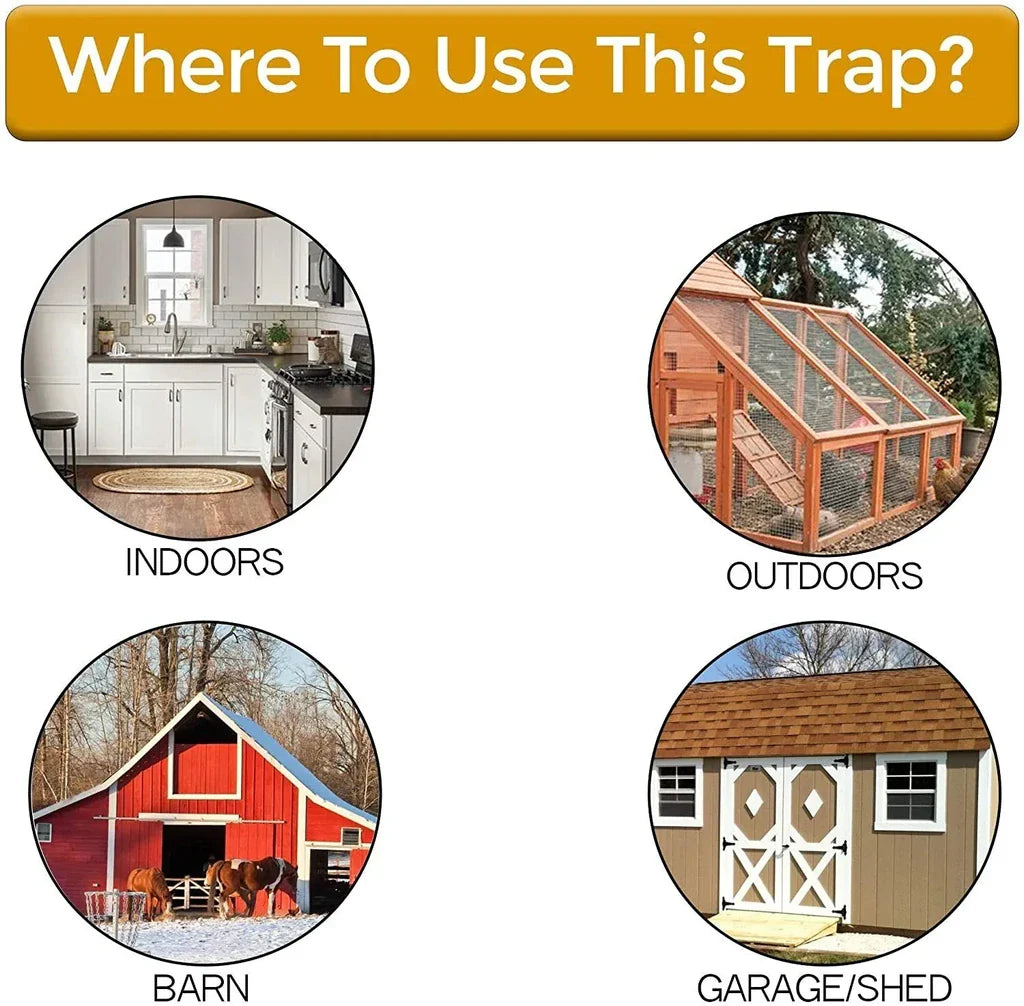 Where To Use This Trap?

INDOORS

OUTDOORS

BARN

GARAGE/SHED